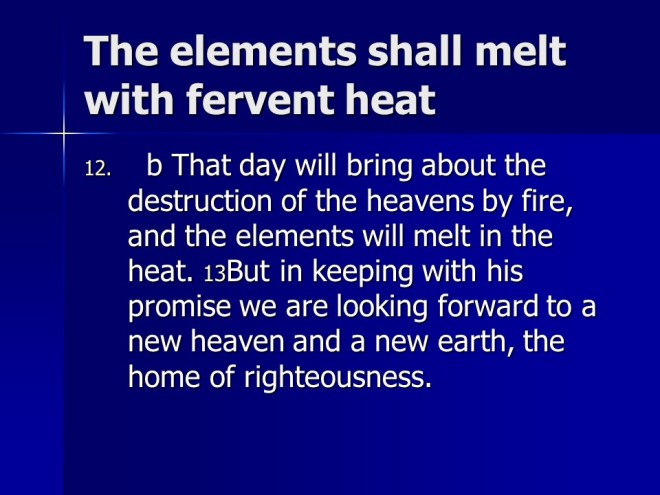 The elements shall melt with fervent heat

12. b That day will bring about the destruction of the heavens by fire, and the elements will melt in the heat. 13But in keeping with his promise we are looking forward to a new heaven and a new earth, the home of righteousness.